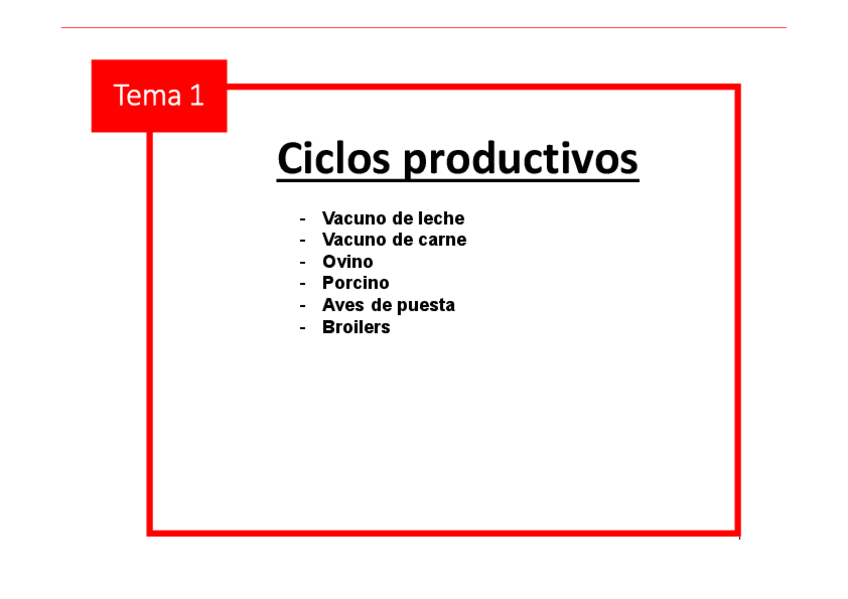 Tema 1

Ciclos productivos

- Vacuno de leche
- Vacuno de carne
- Ovino
- Porcino
- Aves de puesta
- Broilers